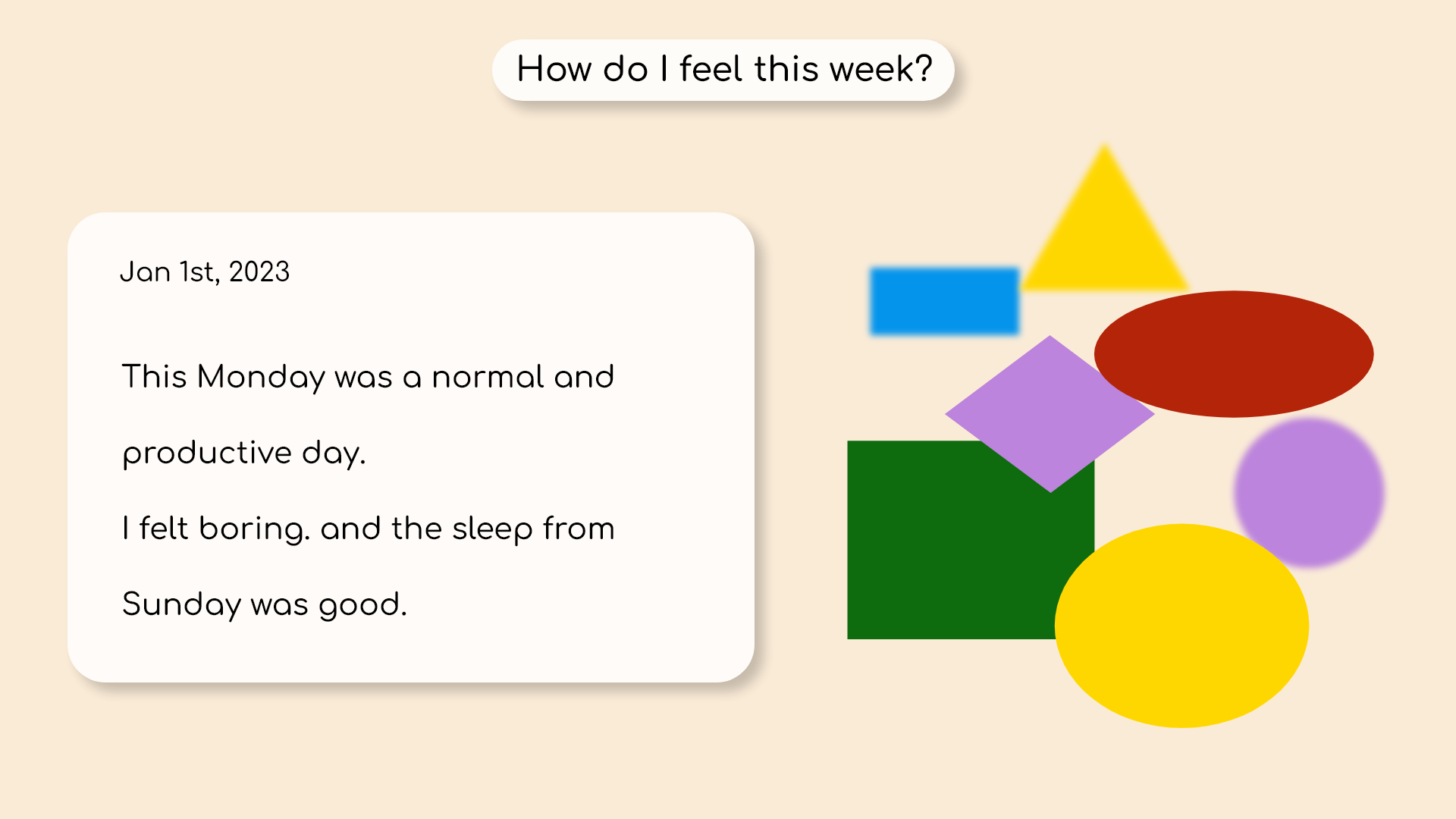 How do I feel this week?

Jan 1st, 2023

This Monday was a normal and productive day.

I felt boring. and the sleep from Sunday was good.